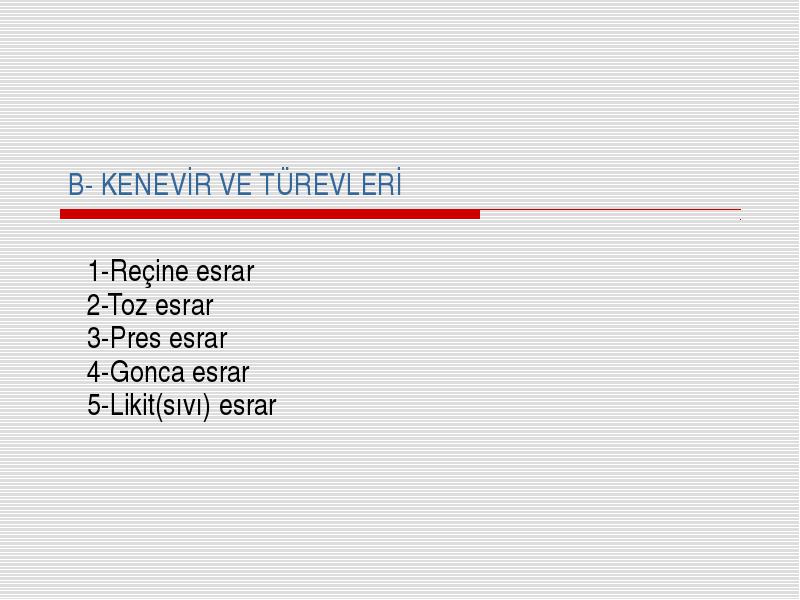 B- KENEVİR VE TÜREVLERİ

1-Reçine esrar
2-Toz esrar
3-Pres esrar
4-Gonca esrar
5-Likit(sıvı) esrar